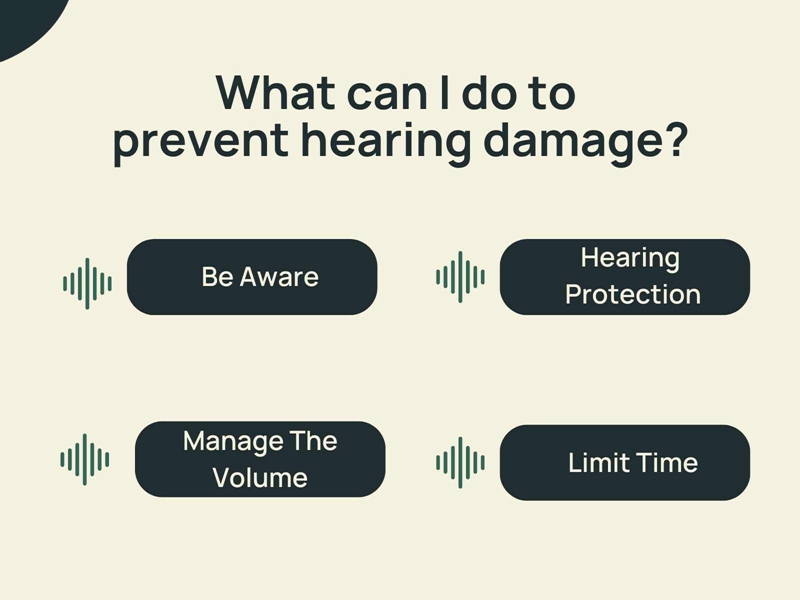 What can I do to prevent hearing damage?

Be Aware

Hearing Protection

Manage The Volume

Limit Time